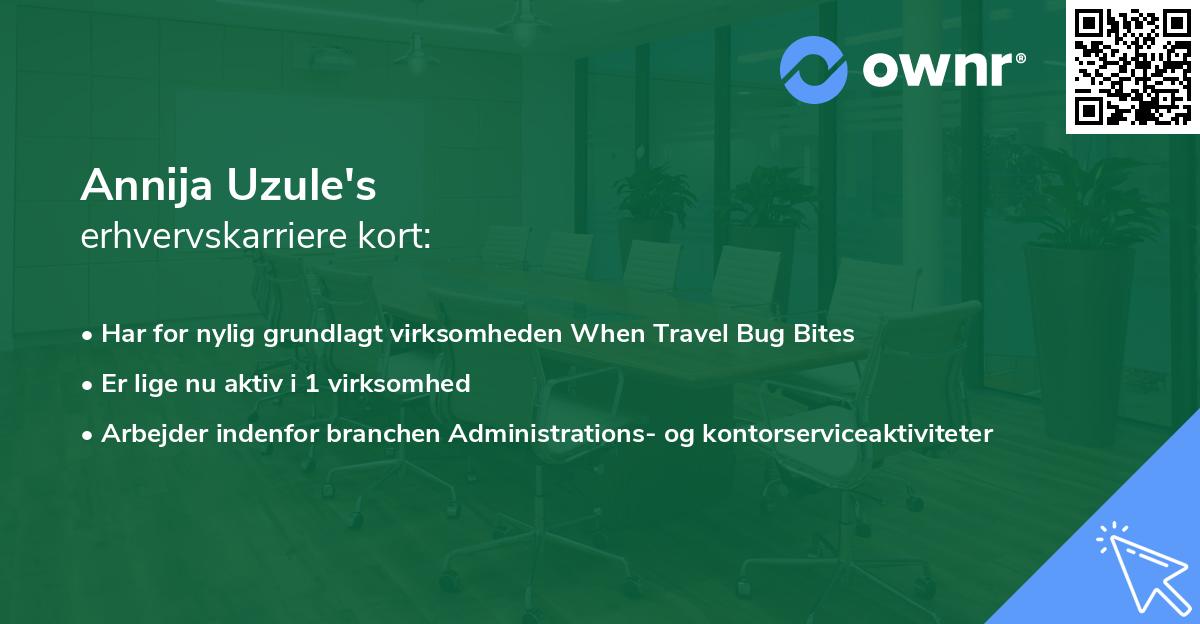 ownr®

Annija Uzule's
erhvervskarriere kort:

• Har for nylig grundlagt virksomheden When Travel Bug Bites
• Er lige nu aktiv i 1 virksomhed
• Arbejder indenfor branchen Administrations- og kontorserviceaktiviteter